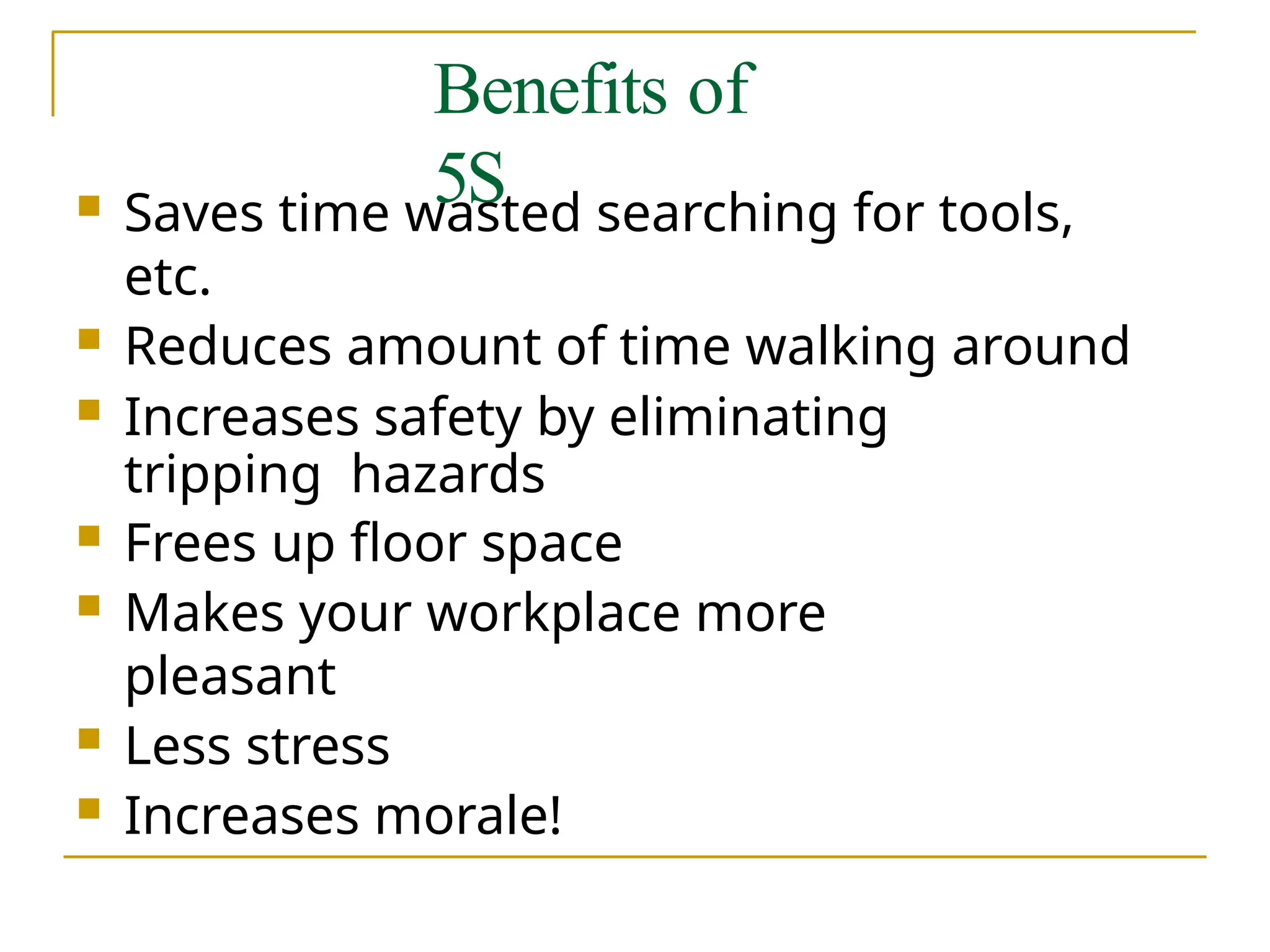 Benefits of 5S

- Saves time wasted searching for tools, etc.
- Reduces amount of time walking around
- Increases safety by eliminating tripping hazards
- Frees up floor space
- Makes your workplace more pleasant
- Less stress
- Increases morale!